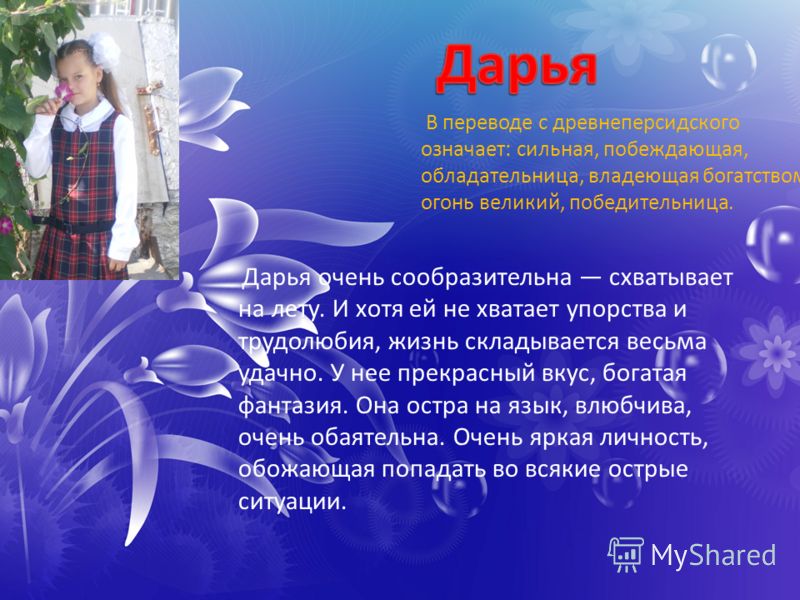 Дарья

В переводе с древнеперсидского означает: сильная, побеждающая, обладательница, владеющая богатством огонь великий, победительница.

Дарья очень сообразительна — схватывает на лету. И хотя ей не хватает упорства и трудолюбия, жизнь складывается весьма удачно. У нее прекрасный вкус, богатая фантазия. Она остра на язык, влюбчива, очень обаятельна. Очень яркая личность, обожающая попадать во всякие острые ситуации.

MyShared